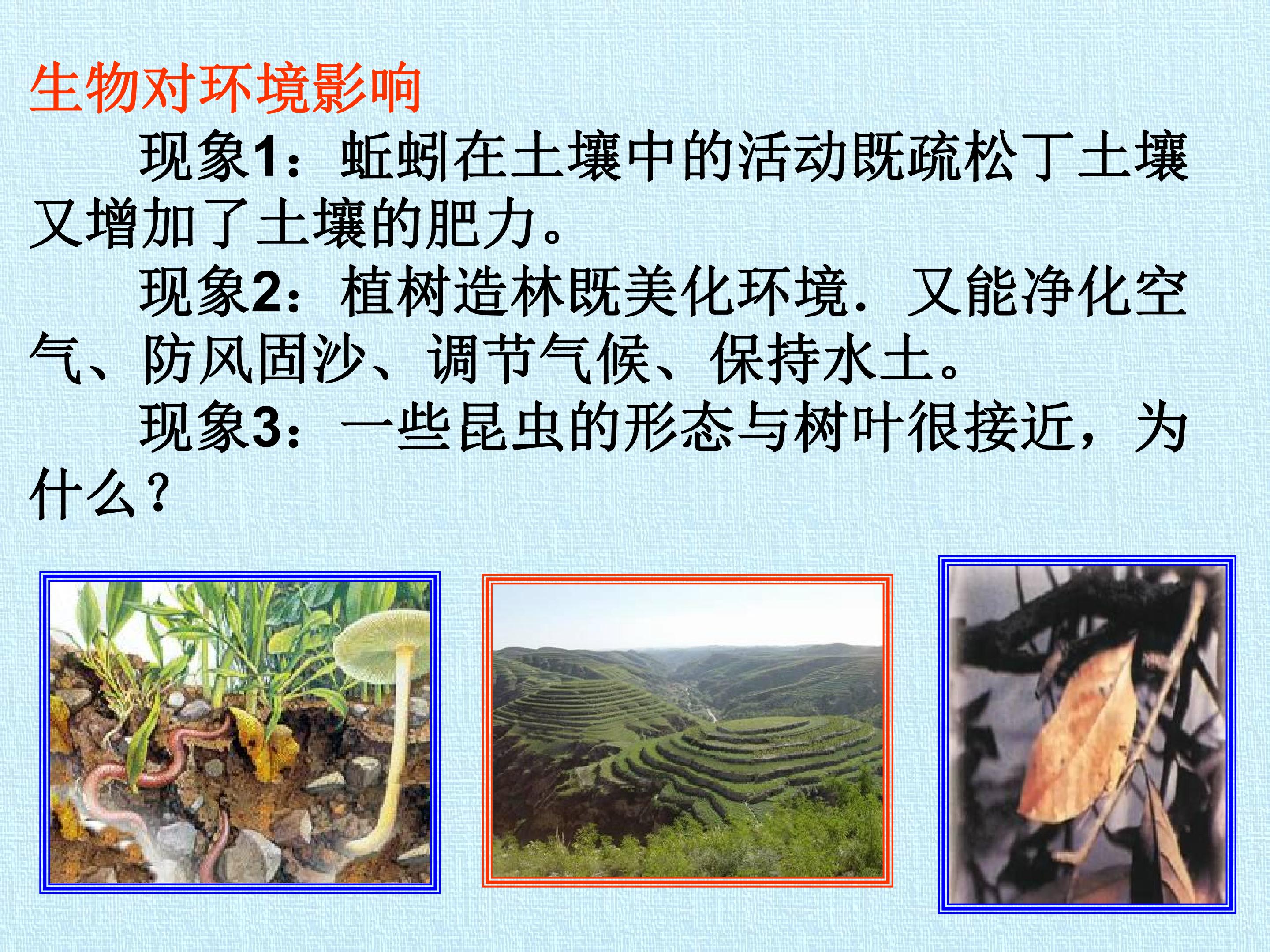 生物对环境影响

现象1：蚯蚓在土壤中的活动既疏松丁土壤又增加了土壤的肥力。

现象2：植树造林既美化环境．又能净化空气、防风固沙、调节气候、保持水土。

现象3：一些昆虫的形态与树叶很接近，为什么？